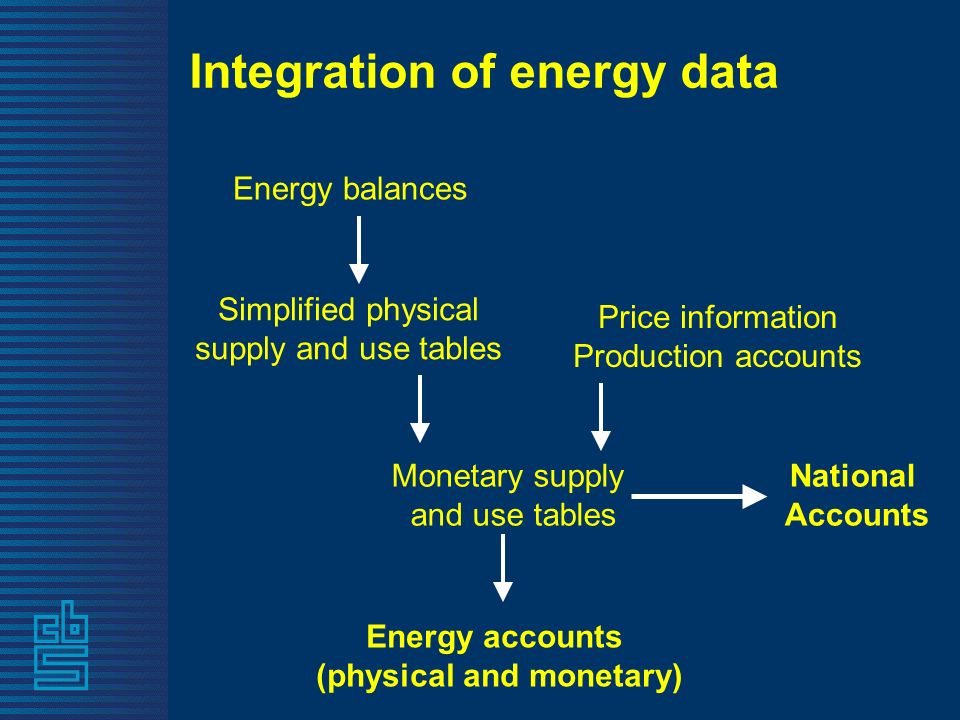 Integration of energy data

Energy balances

Simplified physical supply and use tables

Price information
Production accounts

Monetary supply and use tables

National Accounts

Energy accounts (physical and monetary)

cbs